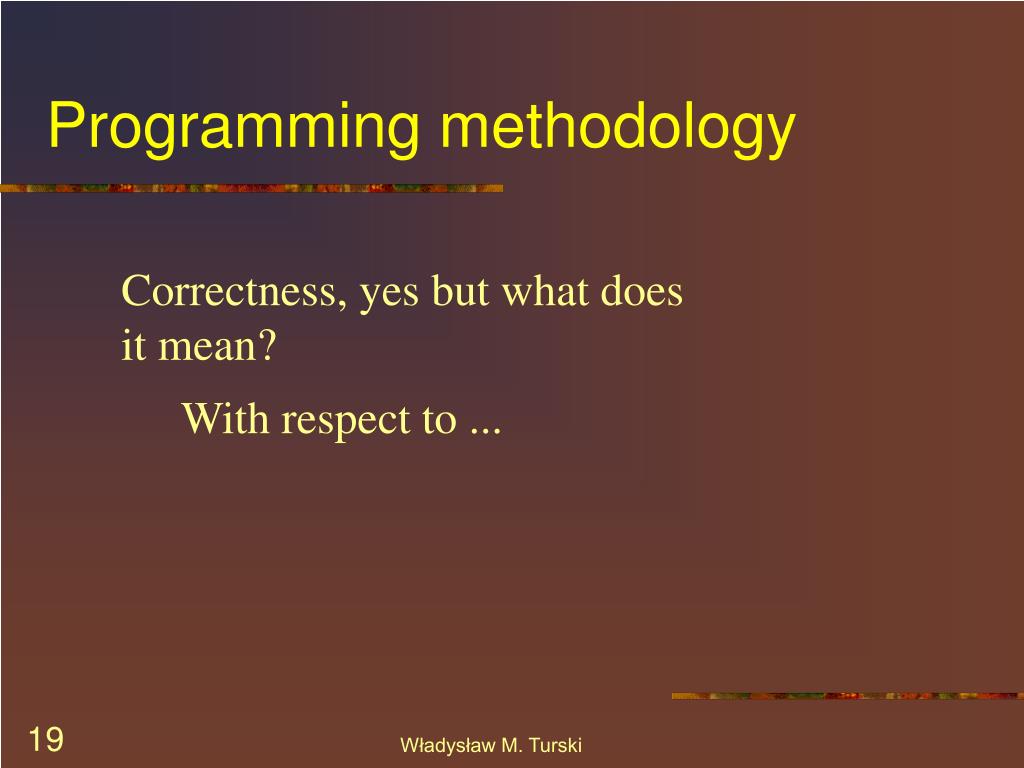 Programming methodology

Correctness, yes but what does it mean?

With respect to ...

19

Władysław M. Turski